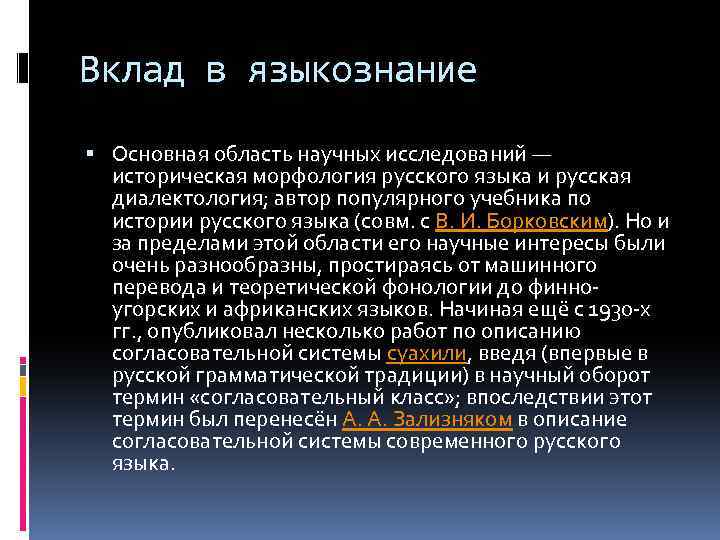 Вклад в языкознание

▪ Основная область научных исследований — историческая морфология русского языка и русская диалектология; автор популярного учебника по истории русского языка (совм. с В. И. Борковским). Но и за пределами этой области его научные интересы были очень разнообразны, простираясь от машинного перевода и теоретической фонологии до финно-угорских и африканских языков. Начиная ещё с 1930-х гг., опубликовал несколько работ по описанию согласовательной системы суахили, введя (впервые в русской грамматической традиции) в научный оборот термин «согласовательный класс»; впоследствии этот термин был перенесён А. А. Зализняком в описание согласовательной системы современного русского языка.